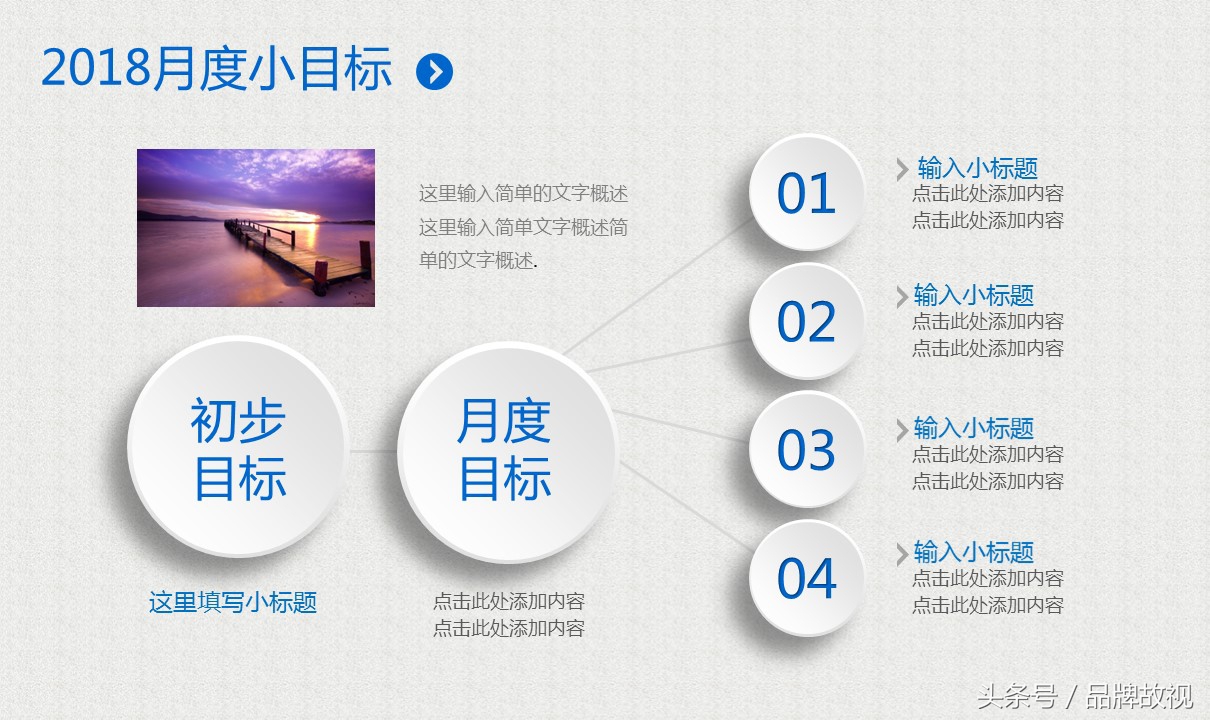 2018月度小目标

这里输入简单的文字概述这里输入简单文字概述简单的文字概述.

初步目标

这里填写小标题

月度目标

点击此处添加内容
点击此处添加内容

01

输入小标题
点击此处添加内容
点击此处添加内容

02

输入小标题
点击此处添加内容
点击此处添加内容

03

输入小标题
点击此处添加内容
点击此处添加内容

04

输入小标题
点击此处添加内容
点击此处添加内容

头条号 / 品牌故视